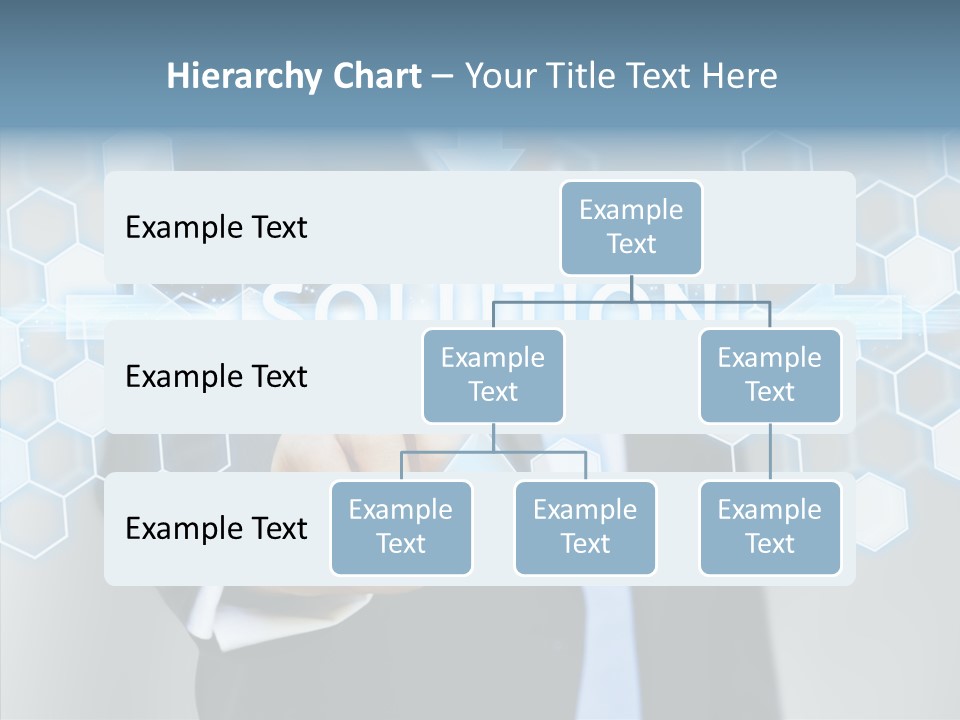 Hierarchy Chart – Your Title Text Here

Example Text

Example Text

Example Text

Example Text

Example Text

Example Text

Example Text

Example Text

Example Text

SOLUTION